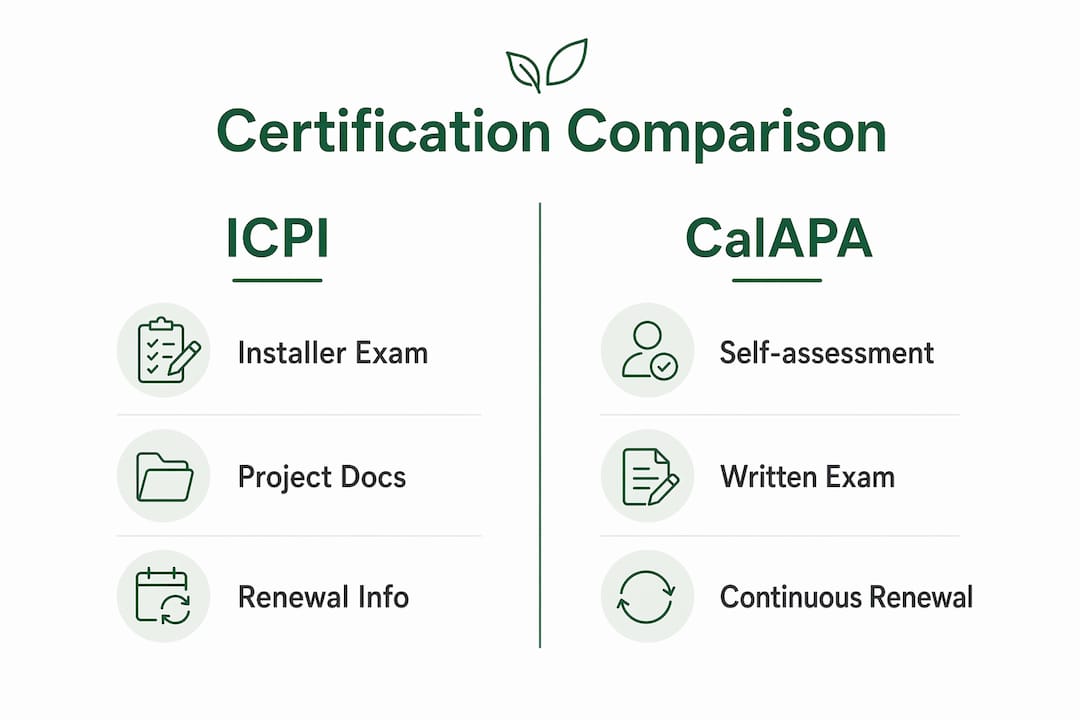 Certification Comparison

ICPI

Installer Exam

Project Docs

Renewal Info

CalAPA

Self-assessment

Written Exam

Continuous Renewal